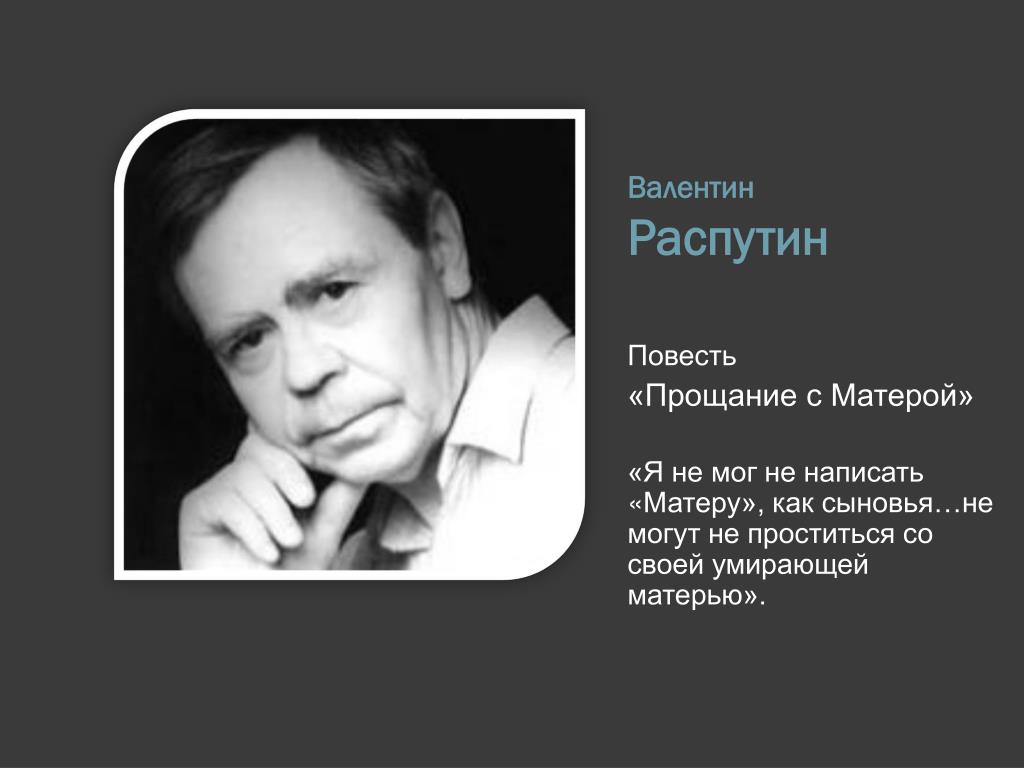 Валентин
Распутин

Повесть
«Прощание с Матерой»

«Я не мог не написать «Матеру», как сыновья…не могут не проститься со своей умирающей матерью».